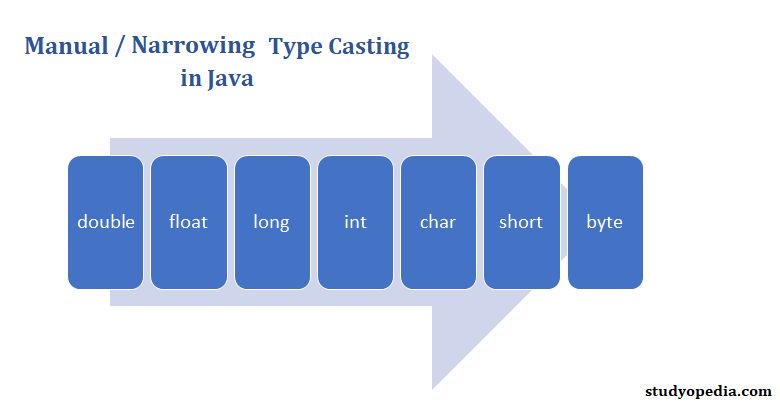 Manual / Narrowing Type Casting in Java

double

float

long

int

char

short

byte

studyopedia.com